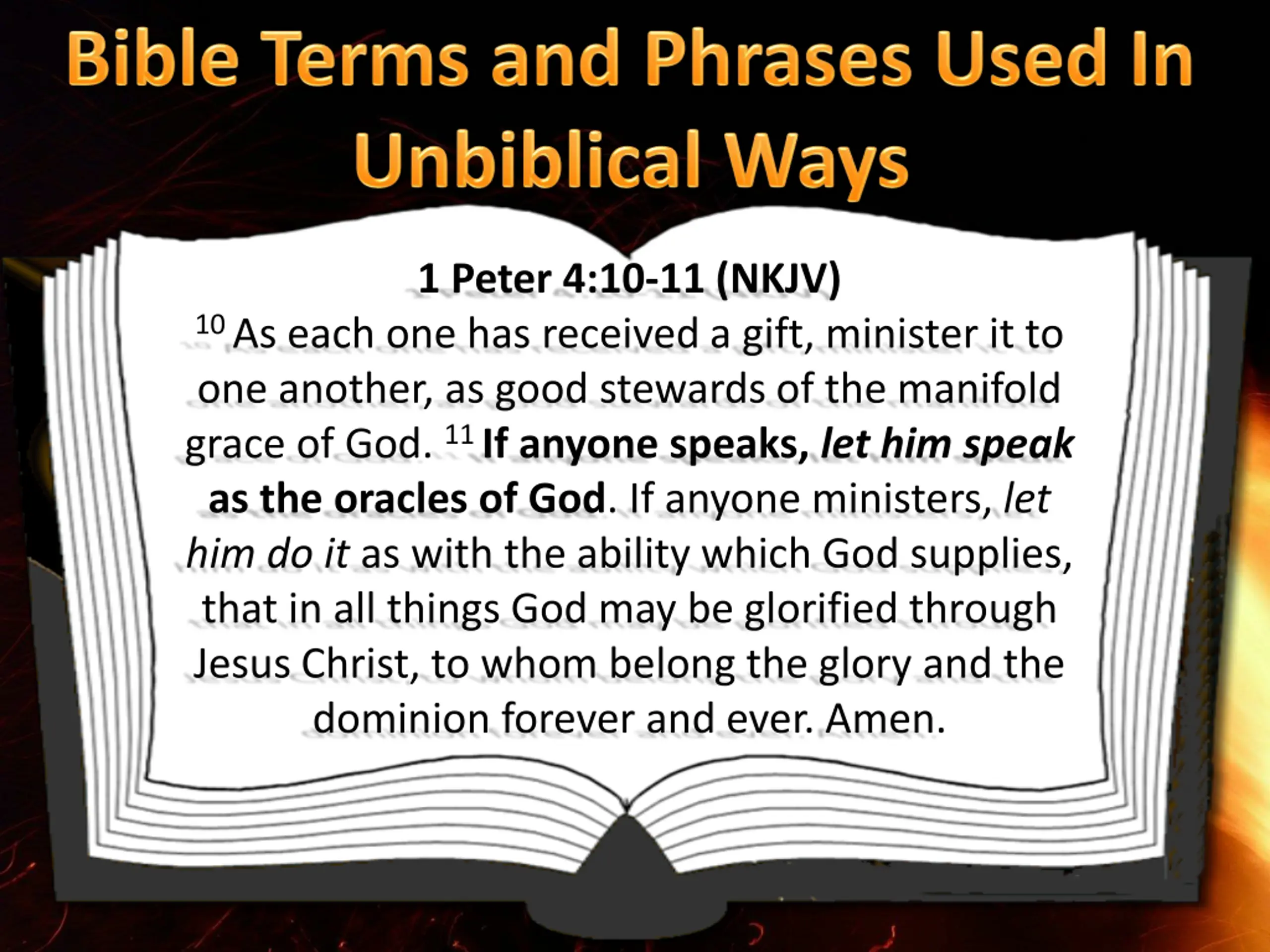 Bible Terms and Phrases Used In Unbiblical Ways

1 Peter 4:10-11 (NKJV)

$^{10}$ As each one has received a gift, minister it to one another, as good stewards of the manifold grace of God. $^{11}$ If anyone speaks, let him speak as the oracles of God. If anyone ministers, let him do it as with the ability which God supplies, that in all things God may be glorified through Jesus Christ, to whom belong the glory and the dominion forever and ever. Amen.